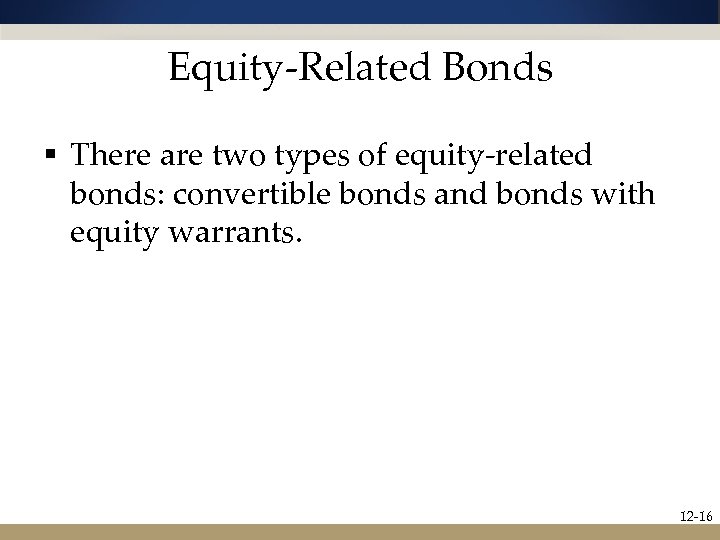 Equity-Related Bonds

▪ There are two types of equity-related bonds: convertible bonds and bonds with equity warrants.

12-16